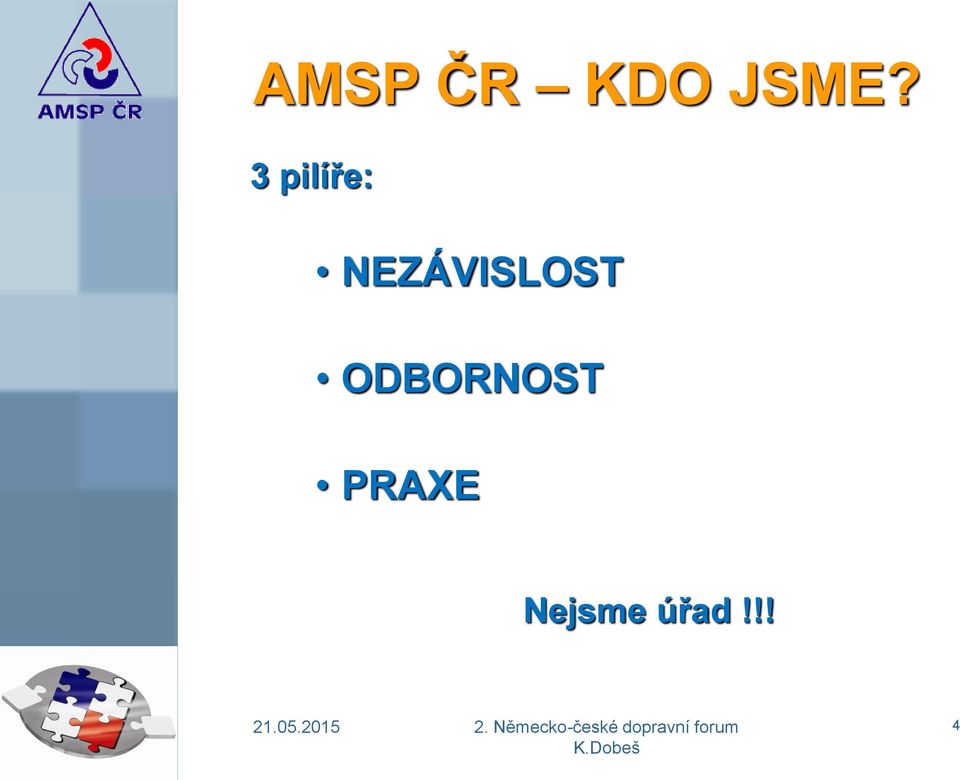 AMSP ČR

AMSP ČR – KDO JSME?

3 pilíře:

• NEZÁVISLOST

• ODBORNOST

• PRAXE

Nejsme úřad !!!

21.05.2015

2. Německo-české dopravní forum
K.Dobeš

4